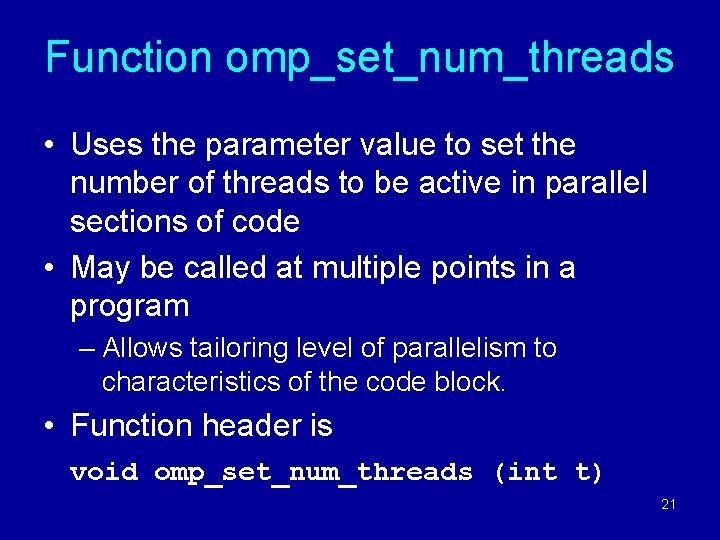 Function omp_set_num_threads

• Uses the parameter value to set the number of threads to be active in parallel sections of code

• May be called at multiple points in a program

– Allows tailoring level of parallelism to characteristics of the code block.

• Function header is

void omp_set_num_threads (int t)

21